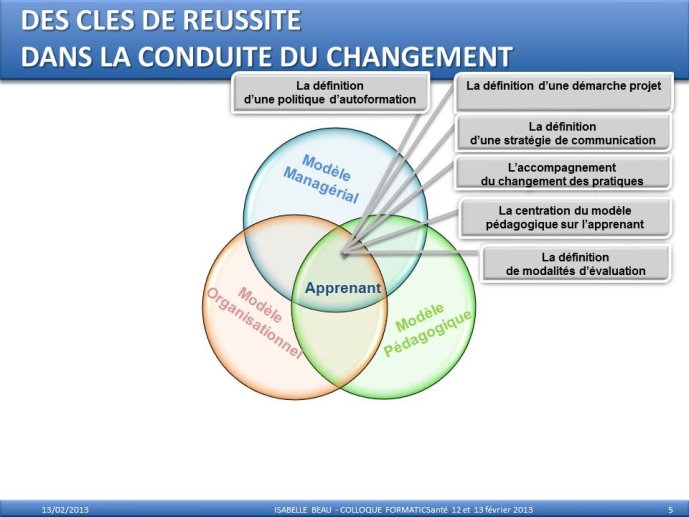 DES CLES DE REUSSITE
DANS LA CONDUITE DU CHANGEMENT

La définition d'une politique d'autoformation

La définition d'une démarche projet

La définition d'une stratégie de communication

L'accompagnement du changement des pratiques

La centration du modèle pédagogique sur l'apprenant

La définition de modalités d'évaluation

Modèle Managérial

Modèle Organisationnel

Modèle Pédagogique

Apprenant

13/02/2013 ISABELLE BEAU - COLLOQUE FORMATICSanté 12 et 13 février 2013 5